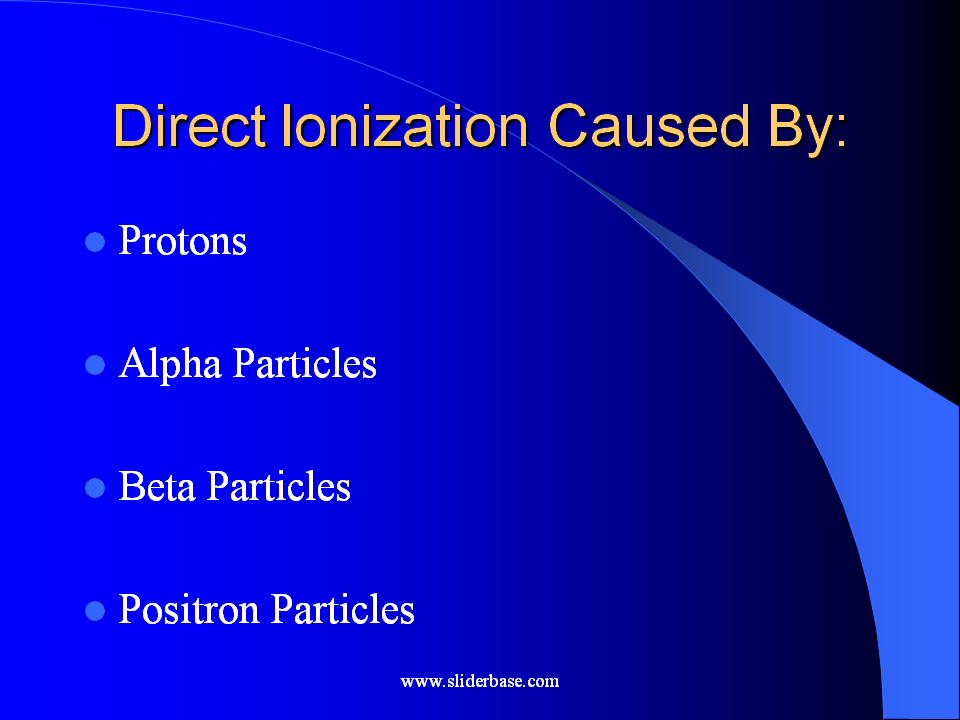 Direct Ionization Caused By:

- Protons
- Alpha Particles
- Beta Particles
- Positron Particles

www.sliderbase.com